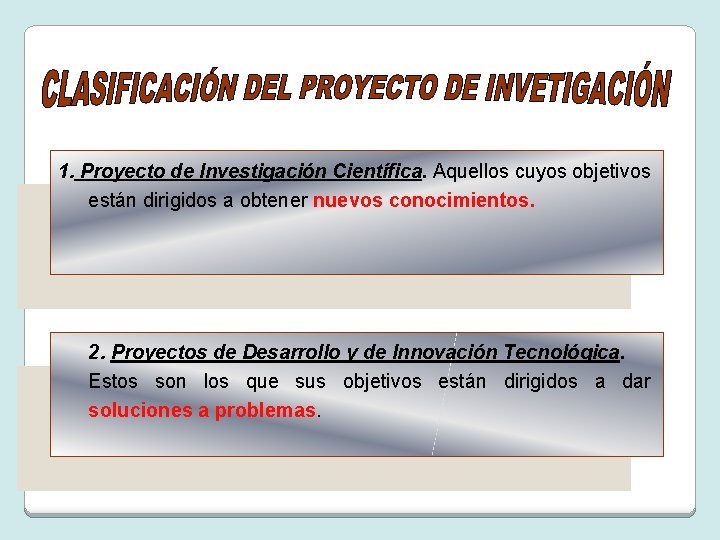 CLASIFICACIÓN DEL PROYECTO DE INVETIGACIÓN

1. Proyecto de Investigación Científica. Aquellos cuyos objetivos están dirigidos a obtener nuevos conocimientos.

2. Proyectos de Desarrollo y de Innovación Tecnológica. Estos son los que sus objetivos están dirigidos a dar soluciones a problemas.